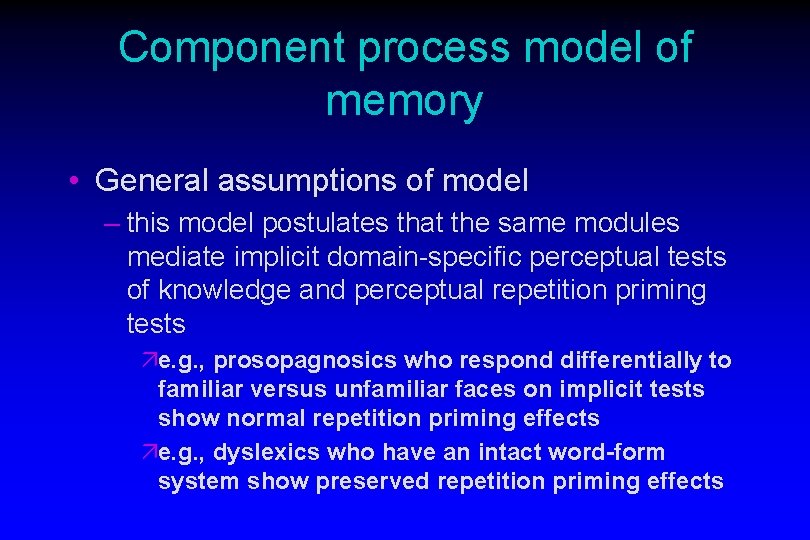 Component process model of memory

• General assumptions of model

– this model postulates that the same modules mediate implicit domain-specific perceptual tests of knowledge and perceptual repetition priming tests

↗e.g., prosopagnosics who respond differentially to familiar versus unfamiliar faces on implicit tests show normal repetition priming effects

↗e.g., dyslexics who have an intact word-form system show preserved repetition priming effects